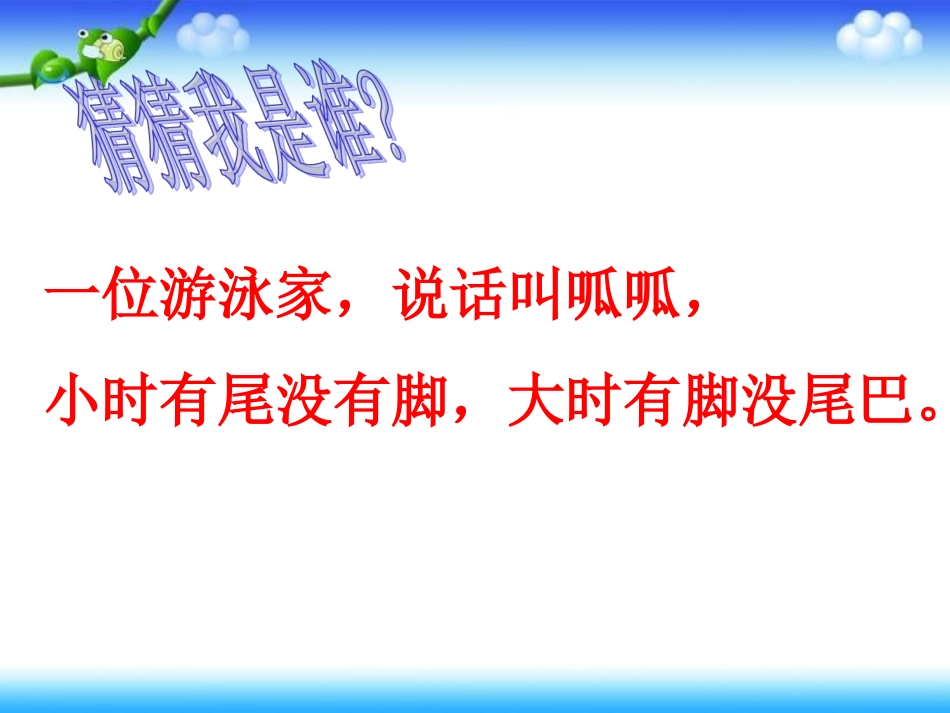 猜猜我是谁?

一位游泳家，说话叫呱呱，
小时有尾没有脚，大时有脚没尾巴。